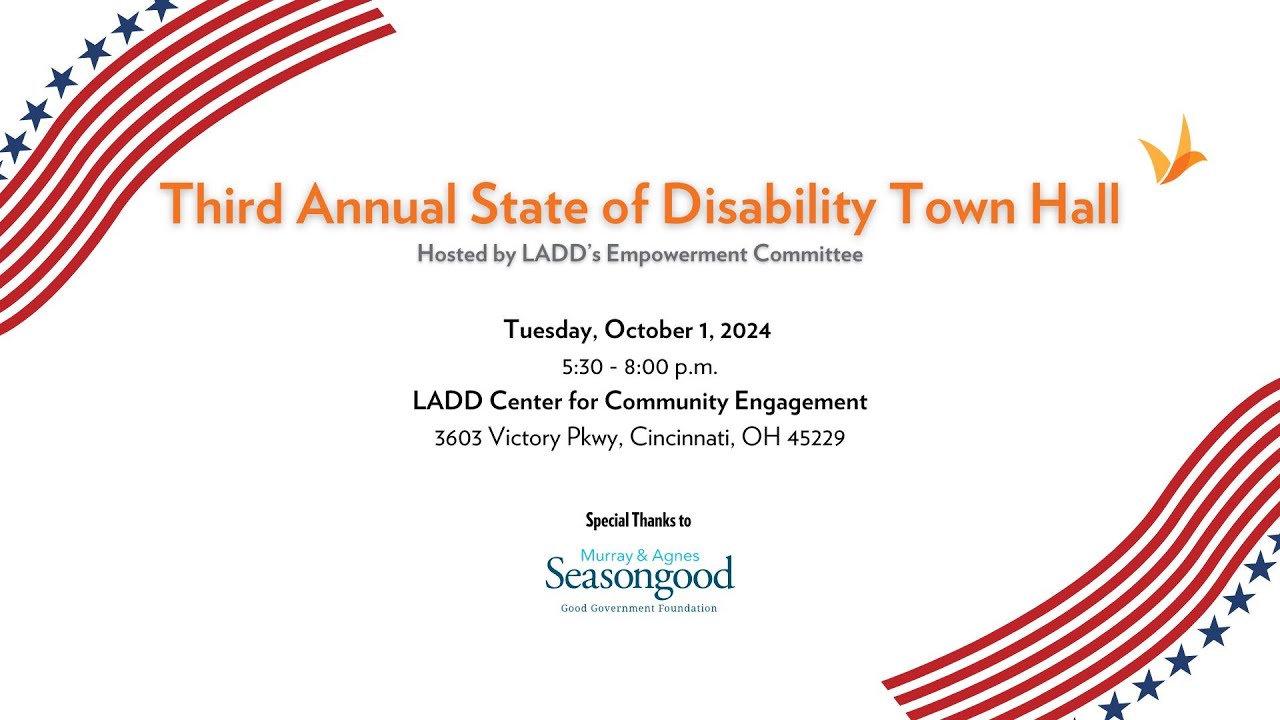 Third Annual State of Disability Town Hall
Hosted by LADD's Empowerment Committee

Tuesday, October 1, 2024
5:30 - 8:00 p.m.
LADD Center for Community Engagement
3603 Victory Pkwy, Cincinnati, OH 45229

Special Thanks to

Murray & Agnes
Seasongood
Good Government Foundation